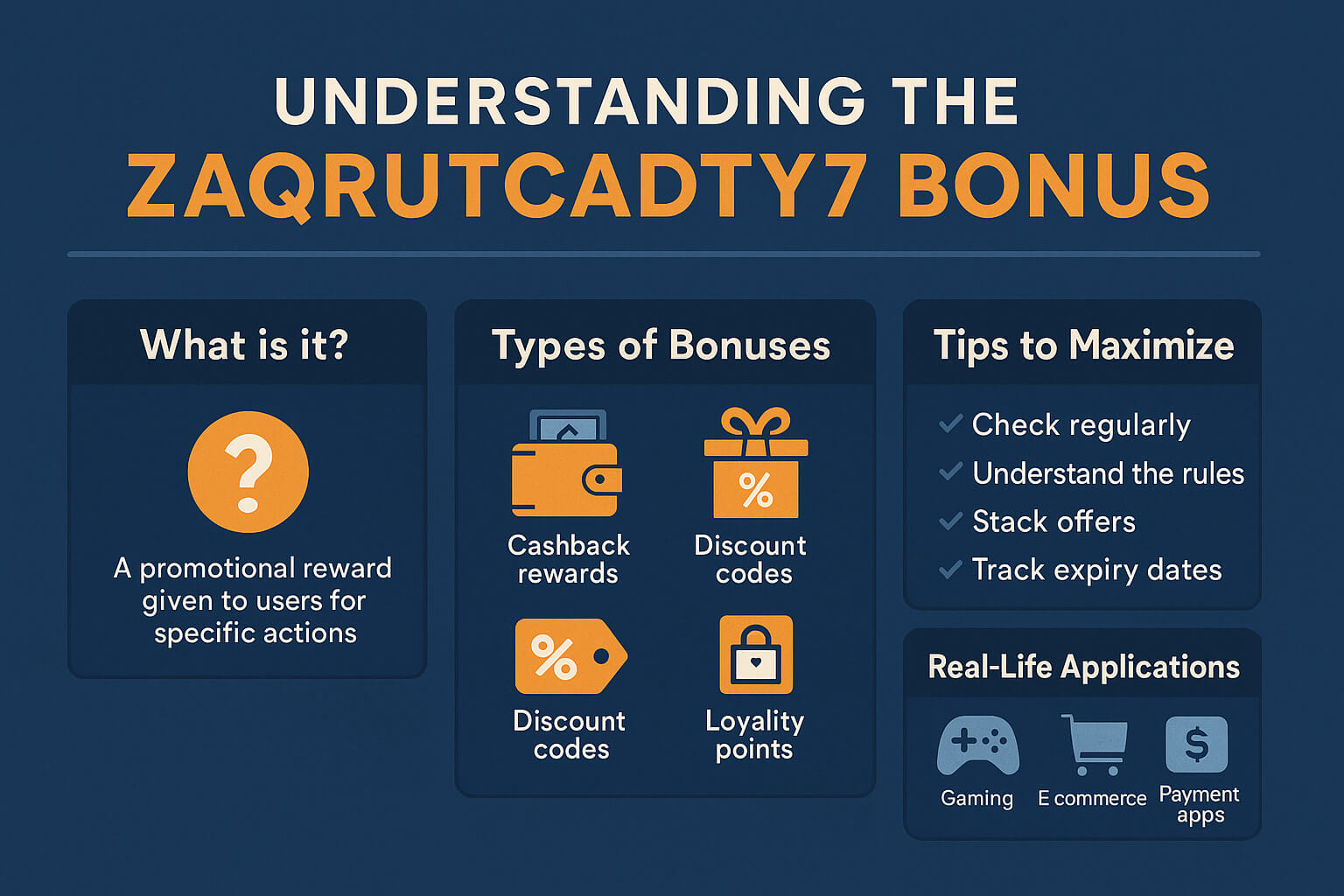 UNDERSTANDING THE
ZAQRUTCADTY7 BONUS

What is it?

?

A promotional reward given to users for specific actions

Types of Bonuses

Cashback rewards

%

Discount codes

%

Discount codes

Loyality points

Tips to Maximize

✓ Check regularly
✓ Understand the rules
✓ Stack offers
✓ Track expiry dates

Real-Life Applications

Gaming

E commerce

$

Payment apps